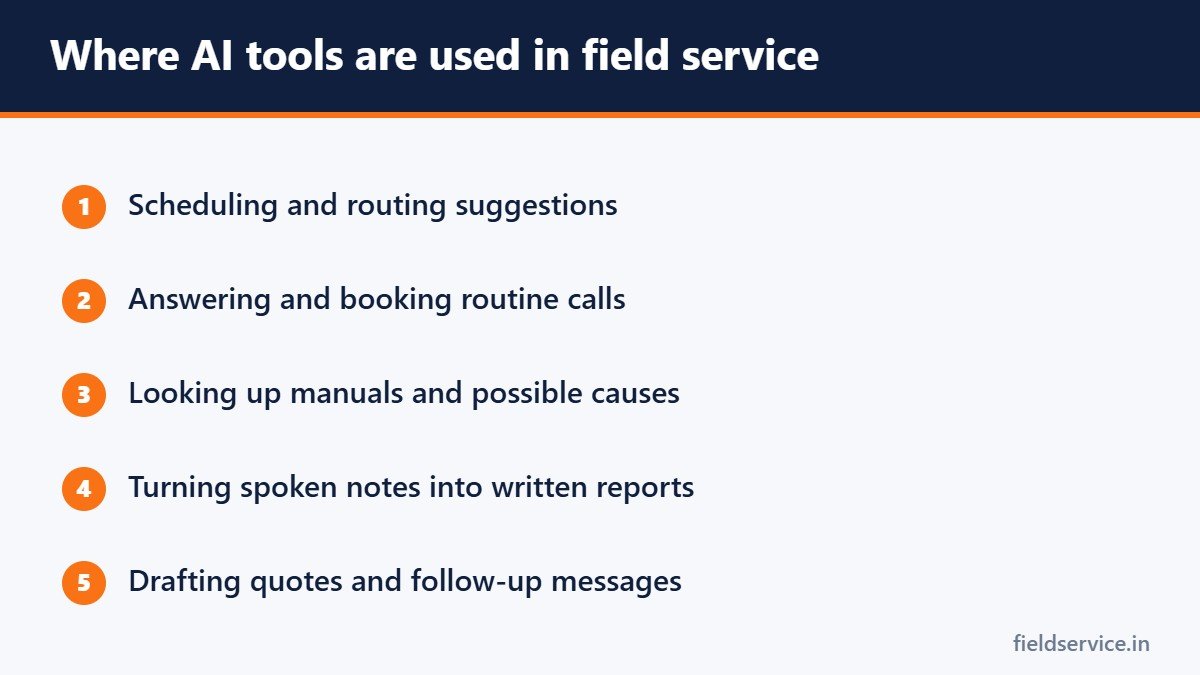 Where AI tools are used in field service

1 Scheduling and routing suggestions

2 Answering and booking routine calls

3 Looking up manuals and possible causes

4 Turning spoken notes into written reports

5 Drafting quotes and follow-up messages

fieldservice.in